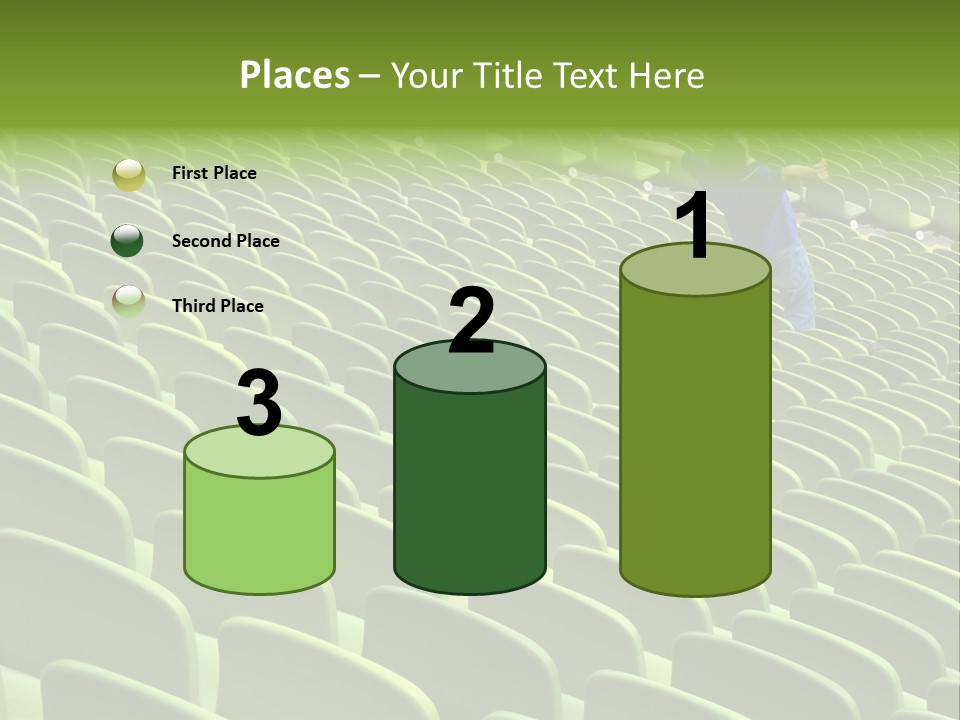 Places – Your Title Text Here

First Place

Second Place

Third Place

3

2

1